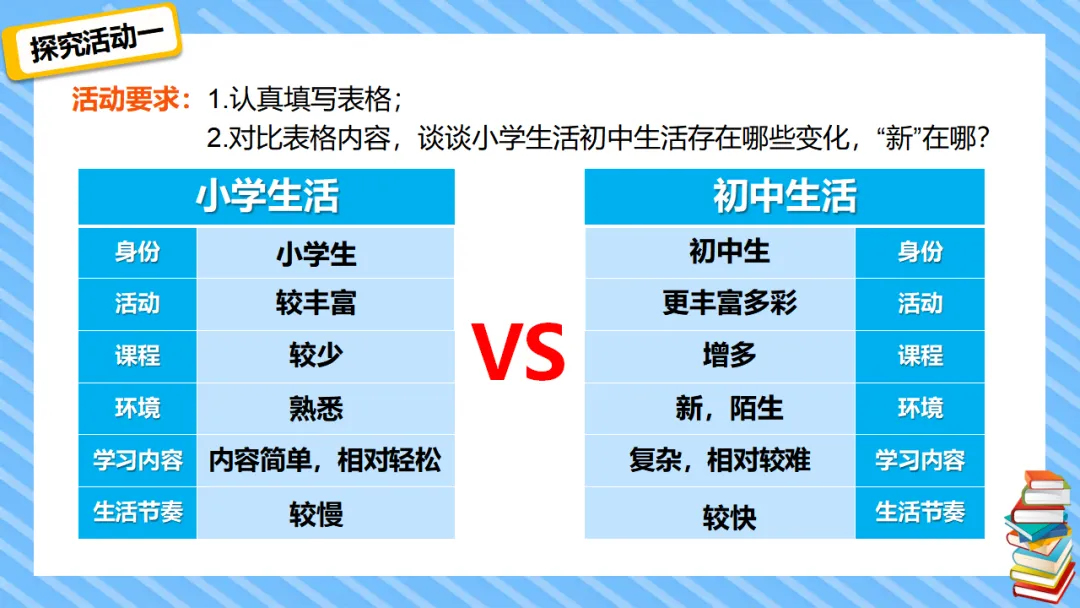 探究活动一

活动要求：1.认真填写表格；
2.对比表格内容，谈谈小学生活初中生活存在哪些变化，“新”在哪？

| 小学生活 |  |
|---|---|
| 身份 | 小学生 |
| 活动 | 较丰富 |
| 课程 | 较少 |
| 环境 | 熟悉 |
| 学习内容 | 内容简单，相对轻松 |
| 生活节奏 | 较慢 |

VS

| 初中生活 |  |
|---|---|
| 初中生 | 身份 |
| 更丰富多彩 | 活动 |
| 增多 | 课程 |
| 新，陌生 | 环境 |
| 复杂，相对较难 | 学习内容 |
| 较快 | 生活节奏 |